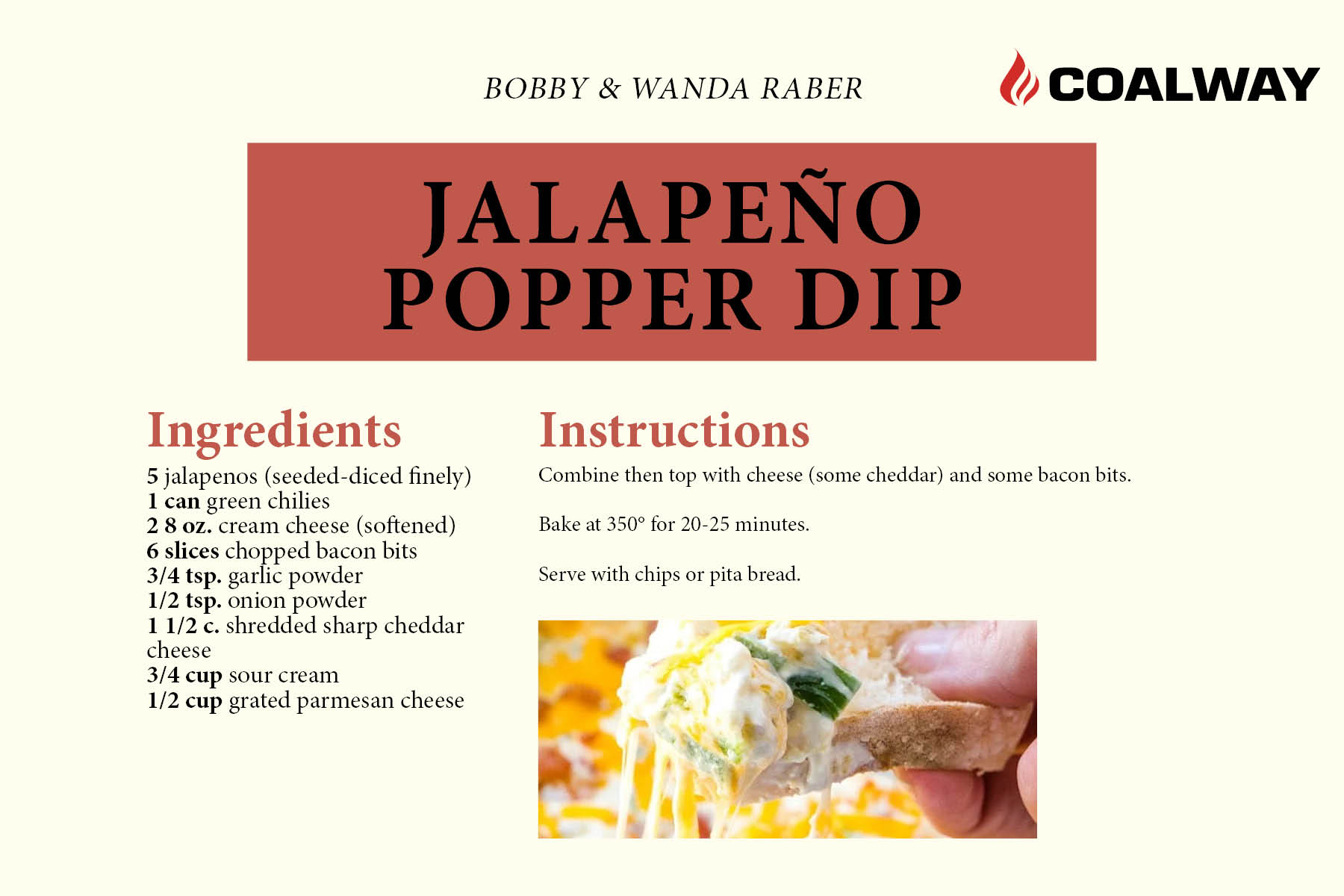 BOBBY & WANDA RABER

COALWAY

JALAPEÑO POPPER DIP

Ingredients

5 jalapenos (seeded-diced finely)
1 can green chilies
2 8 oz. cream cheese (softened)
6 slices chopped bacon bits
3/4 tsp. garlic powder
1/2 tsp. onion powder
1 1/2 c. shredded sharp cheddar cheese
3/4 cup sour cream
1/2 cup grated parmesan cheese

Instructions

Combine then top with cheese (some cheddar) and some bacon bits.

Bake at 350° for 20-25 minutes.

Serve with chips or pita bread.